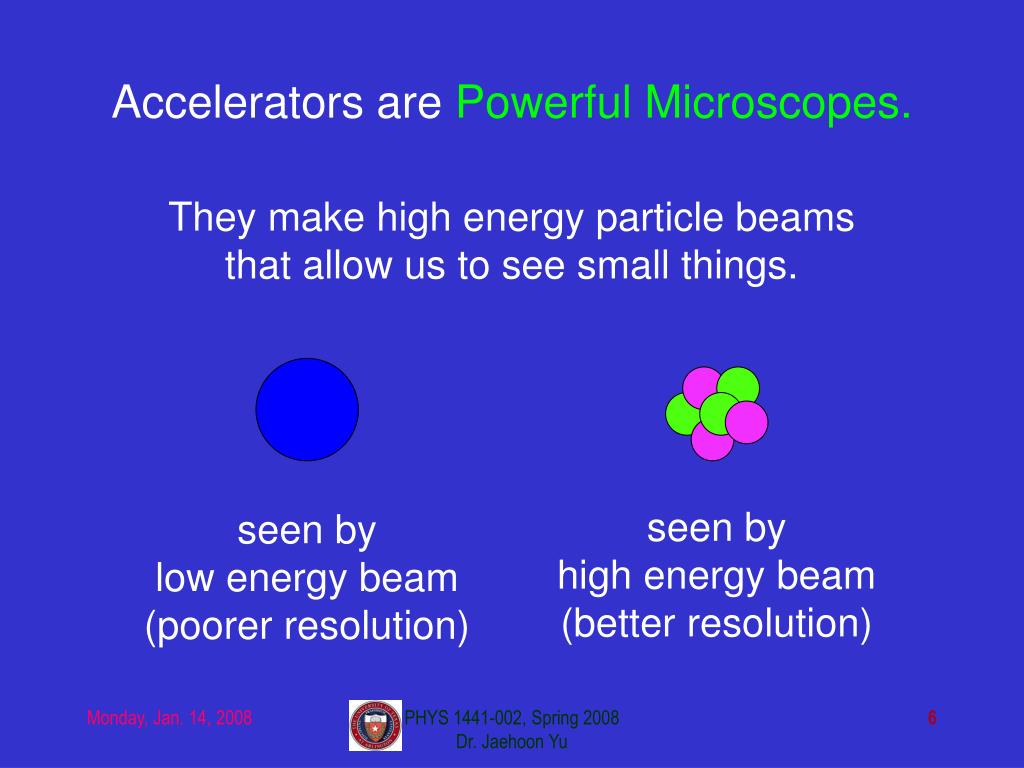 Accelerators are Powerful Microscopes.

They make high energy particle beams that allow us to see small things.

seen by
low energy beam
(poorer resolution)

seen by
high energy beam
(better resolution)

Monday, Jan. 14, 2008

PHYS 1441-002, Spring 2008
Dr. Jaehoon Yu

6